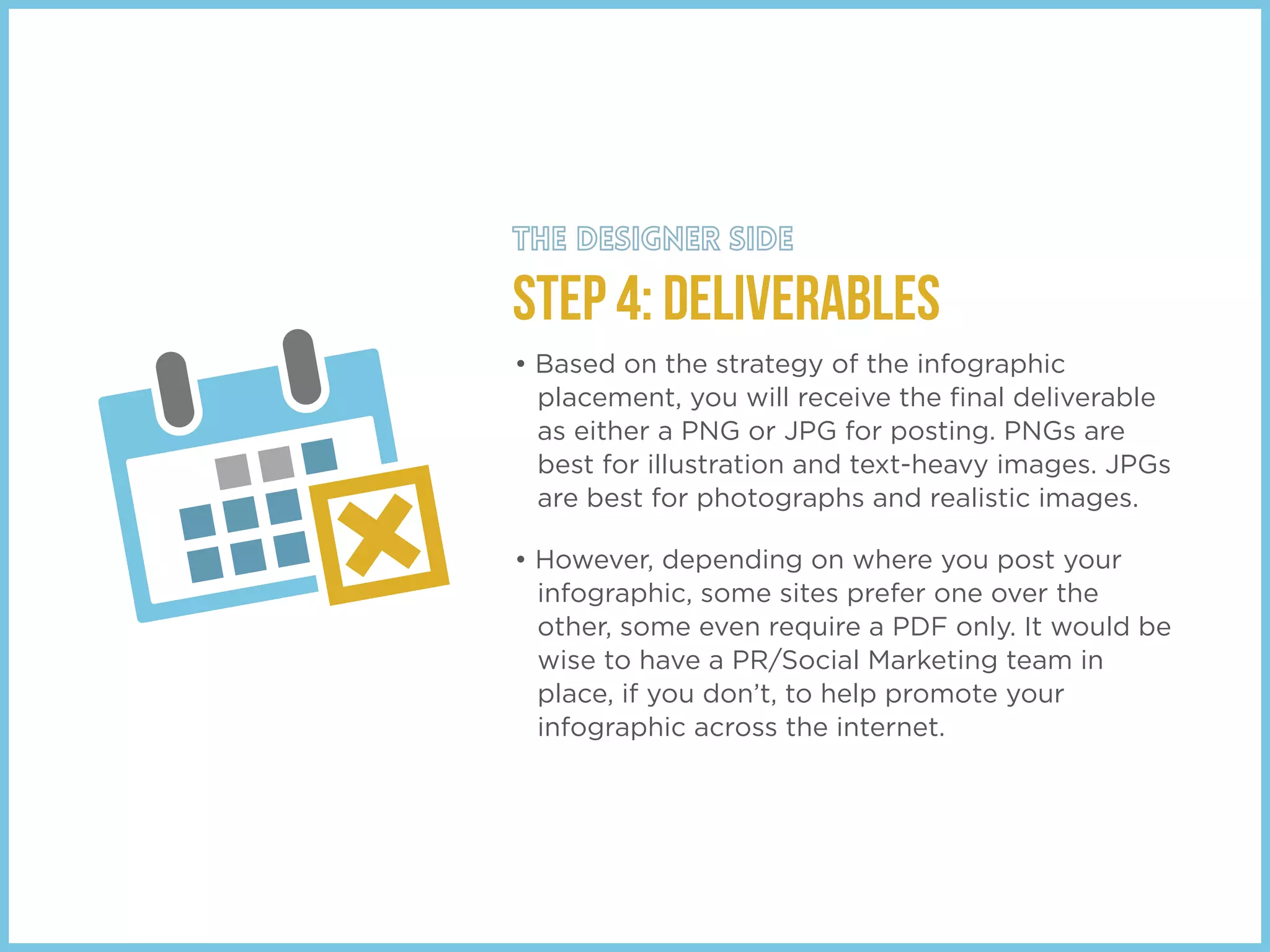 THE DESIGNER SIDE

STEP 4: DELIVERABLES

• Based on the strategy of the infographic placement, you will receive the final deliverable as either a PNG or JPG for posting. PNGs are best for illustration and text-heavy images. JPGs are best for photographs and realistic images.

• However, depending on where you post your infographic, some sites prefer one over the other, some even require a PDF only. It would be wise to have a PR/Social Marketing team in place, if you don’t, to help promote your infographic across the internet.